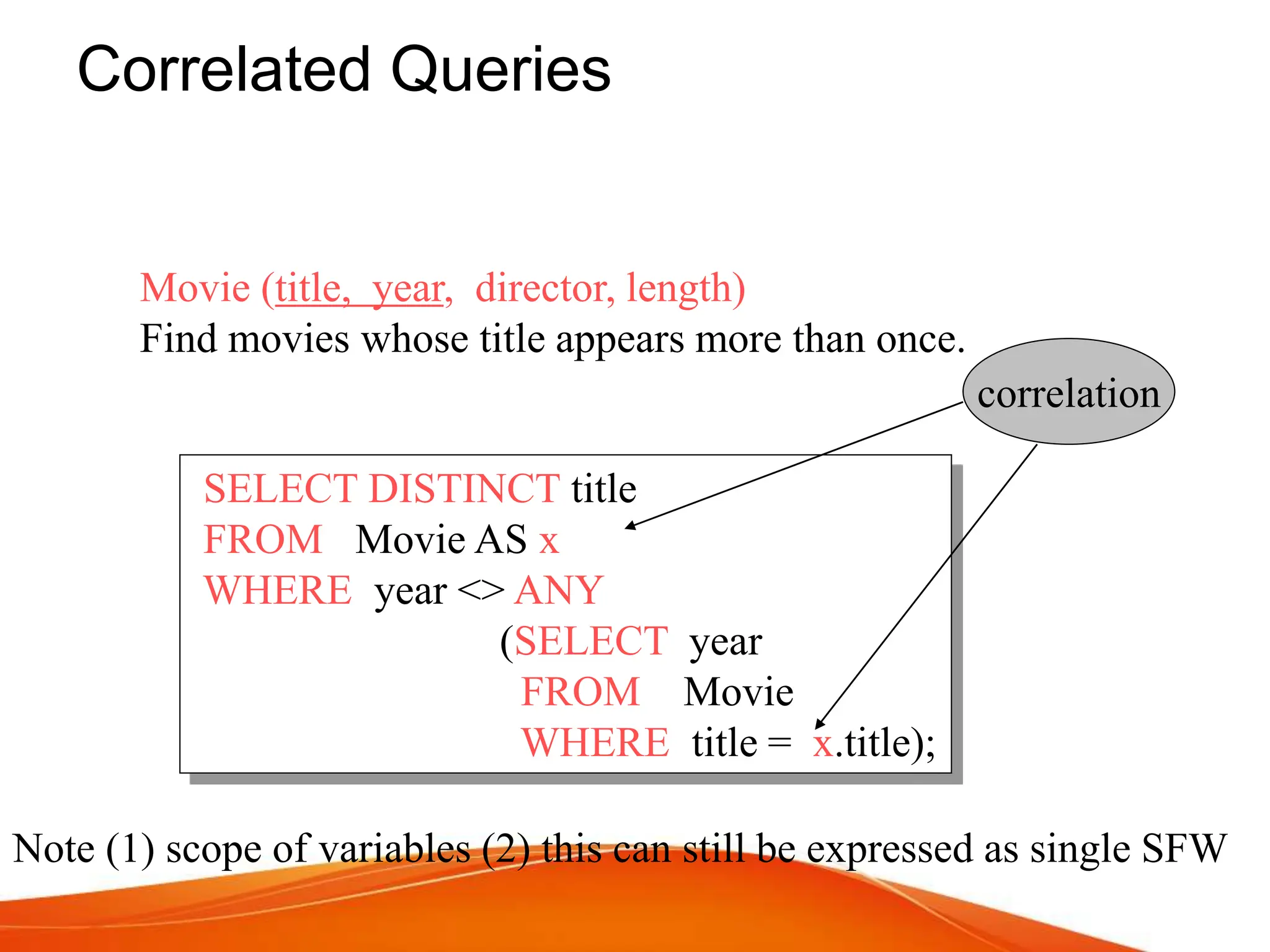 Correlated Queries

Movie (title, year, director, length)
Find movies whose title appears more than once.

correlation

SELECT DISTINCT title
FROM Movie AS x
WHERE year <> ANY
(SELECT year
FROM Movie
WHERE title = x.title);

Note (1) scope of variables (2) this can still be expressed as single SFW